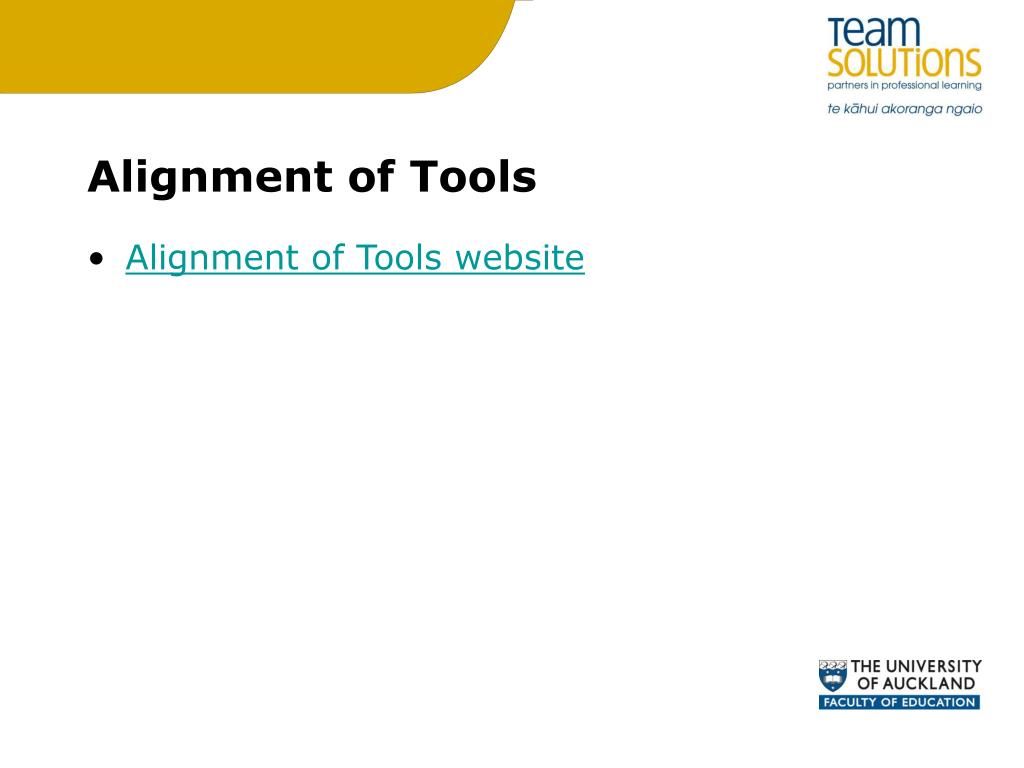 Team SOLUTIONS
partners in professional learning
te kāhui akoranga ngaio

Alignment of Tools

• Alignment of Tools website

THE UNIVERSITY OF AUCKLAND
FACULTY OF EDUCATION